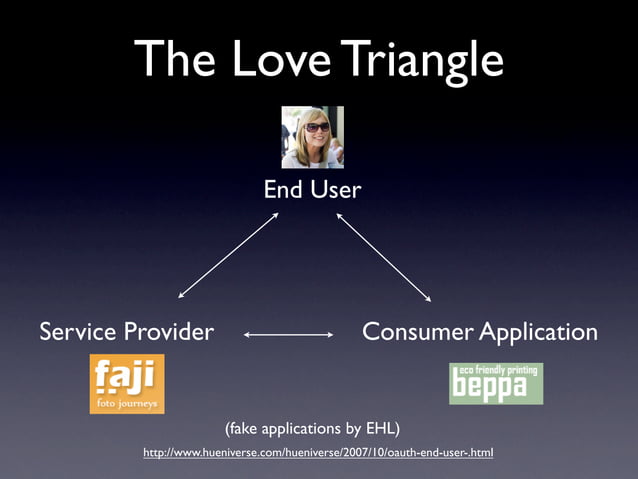 The Love Triangle

End User

Service Provider

Consumer Application

faji
foto journeys

eco friendly printing
beppa

(fake applications by EHL)

http://www.hueniverse.com/hueniverse/2007/10/oauth-end-user-.html